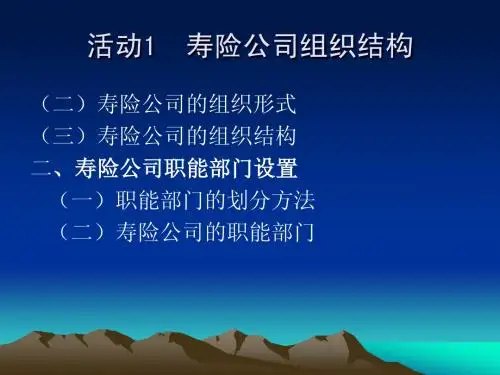 活动1　寿险公司组织结构

（二）寿险公司的组织形式
（三）寿险公司的组织结构
二、寿险公司职能部门设置
（一）职能部门的划分方法
（二）寿险公司的职能部门